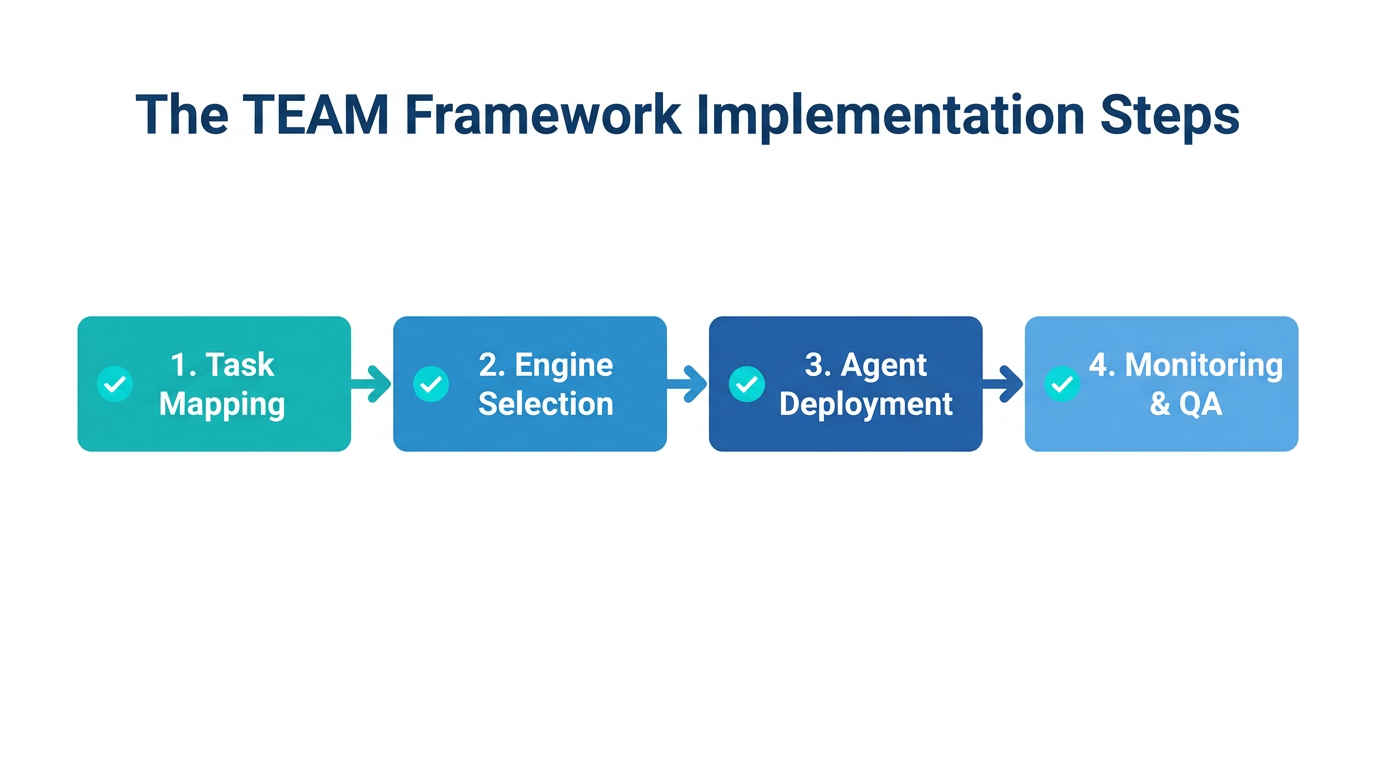 The TEAM Framework Implementation Steps

1. Task Mapping

2. Engine Selection

3. Agent Deployment

4. Monitoring & QA